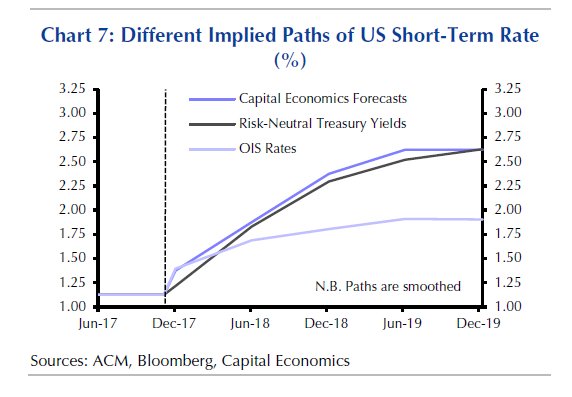 Chart 7: Different Implied Paths of US Short-Term Rate (%)

3.25
3.00
2.75
2.50
2.25
2.00
1.75
1.50
1.25
1.00

Capital Economics Forecasts
Risk-Neutral Treasury Yields
OIS Rates

N.B. Paths are smoothed

3.25
3.00
2.75
2.50
2.25
2.00
1.75
1.50
1.25
1.00

Jun-17 Dec-17 Jun-18 Dec-18 Jun-19 Dec-19

Sources: ACM, Bloomberg, Capital Economics